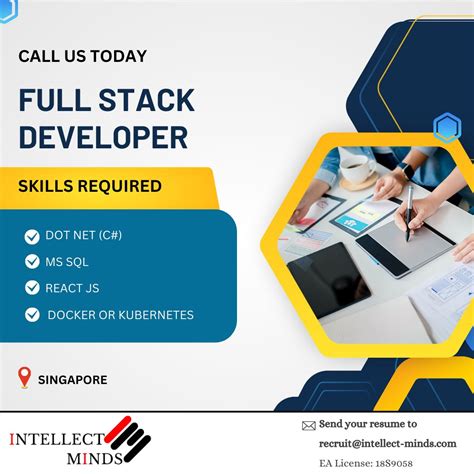 CALL US TODAY

FULL STACK DEVELOPER

SKILLS REQUIRED

DOT NET (C#)

MS SQL

REACT JS

DOCKER OR KUBERNETES

SINGAPORE

INTELLECT MINDS

Send your resume to
recruit@intellect-minds.com
EA License: 18S9058